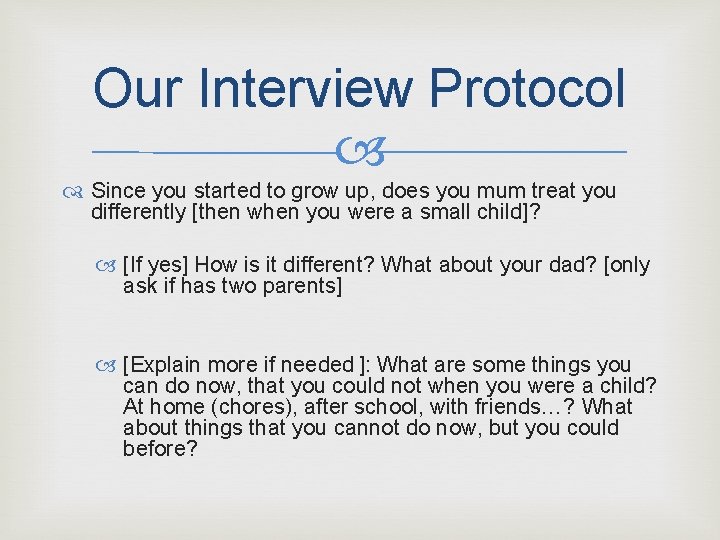 Our Interview Protocol

Since you started to grow up, does you mum treat you differently [then when you were a small child]?

[If yes] How is it different? What about your dad? [only ask if has two parents]

[Explain more if needed ]: What are some things you can do now, that you could not when you were a child? At home (chores), after school, with friends…? What about things that you cannot do now, but you could before?